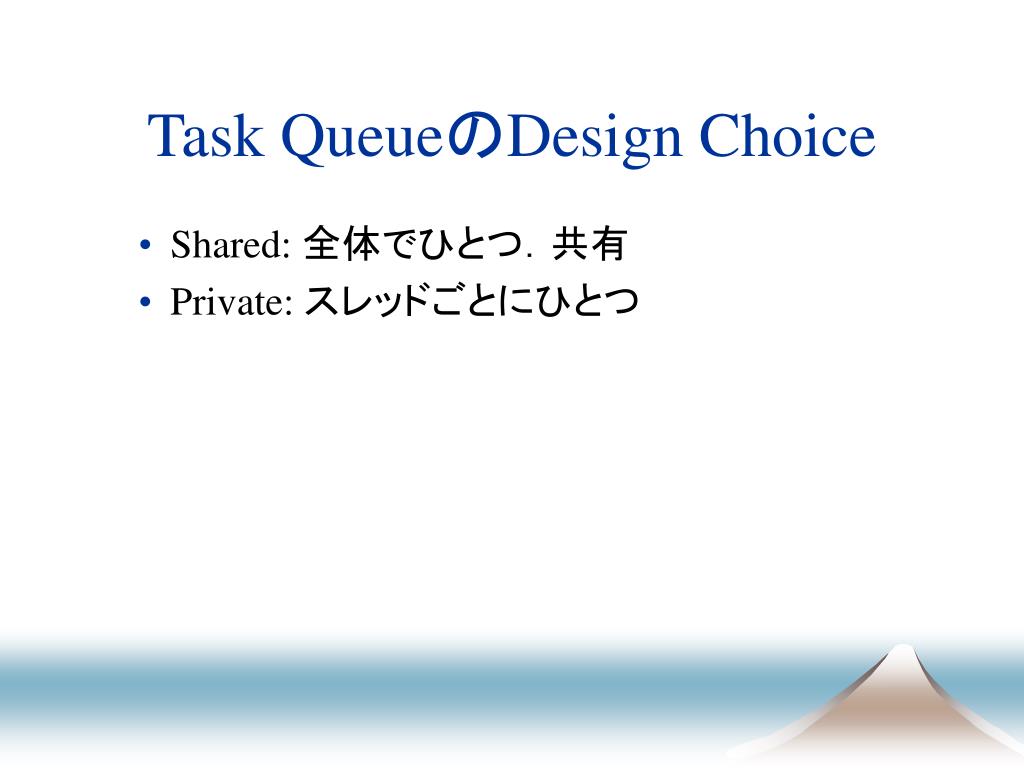 Task QueueのDesign Choice

• Shared: 全体でひとつ．共有
• Private: スレッドごとにひとつ